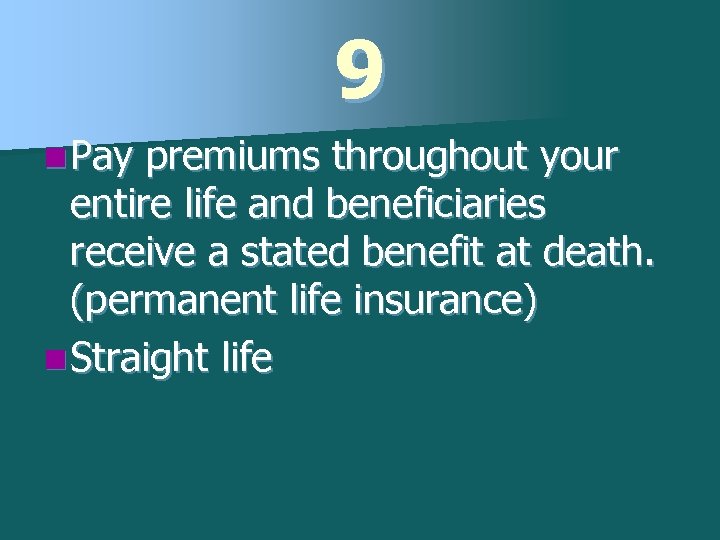 9

Pay premiums throughout your entire life and beneficiaries receive a stated benefit at death. (permanent life insurance)

Straight life